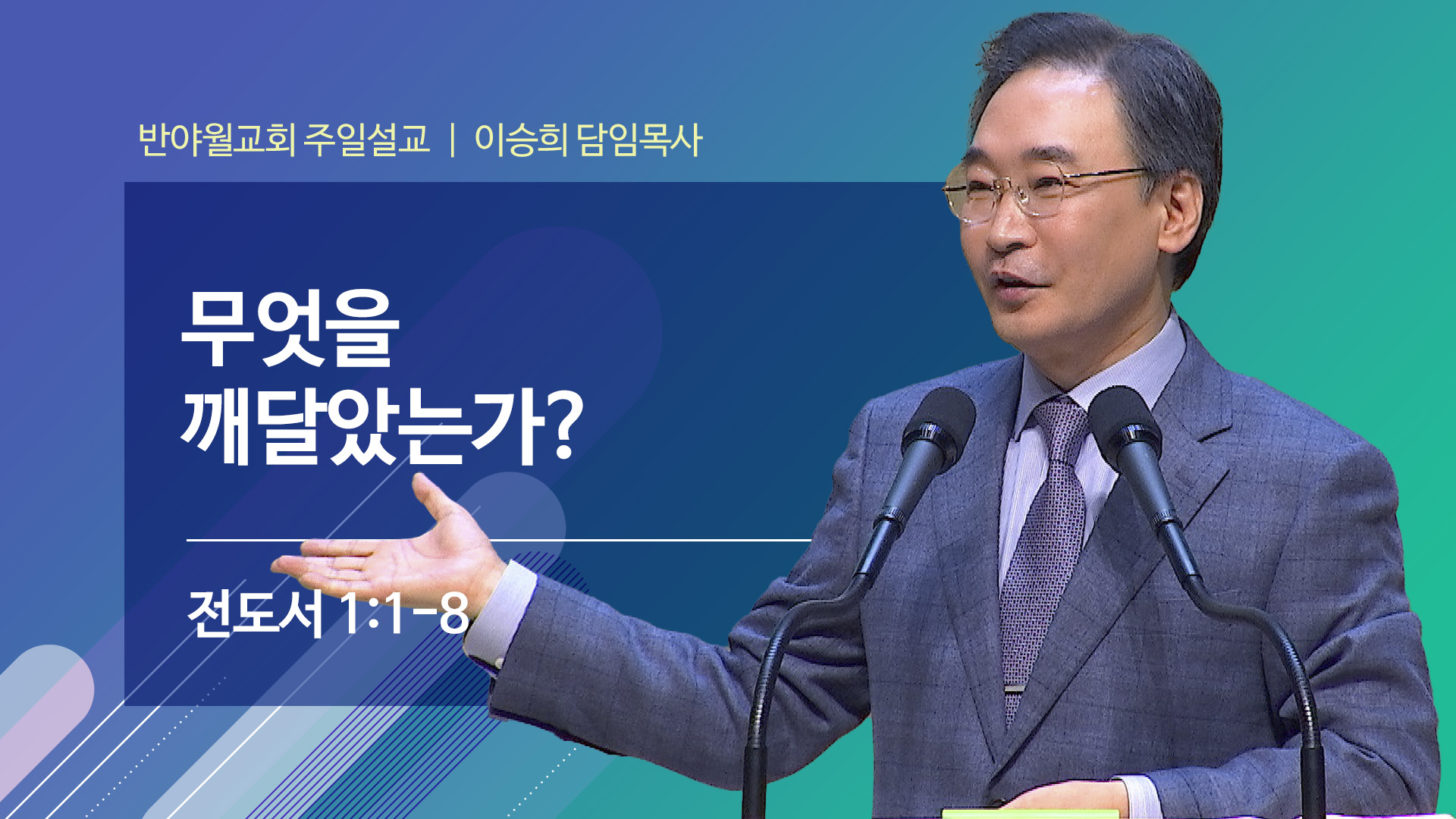 반야월교회 주일설교 | 이승희 담임목사

무엇을 깨달았는가?

전도서 1:1-8